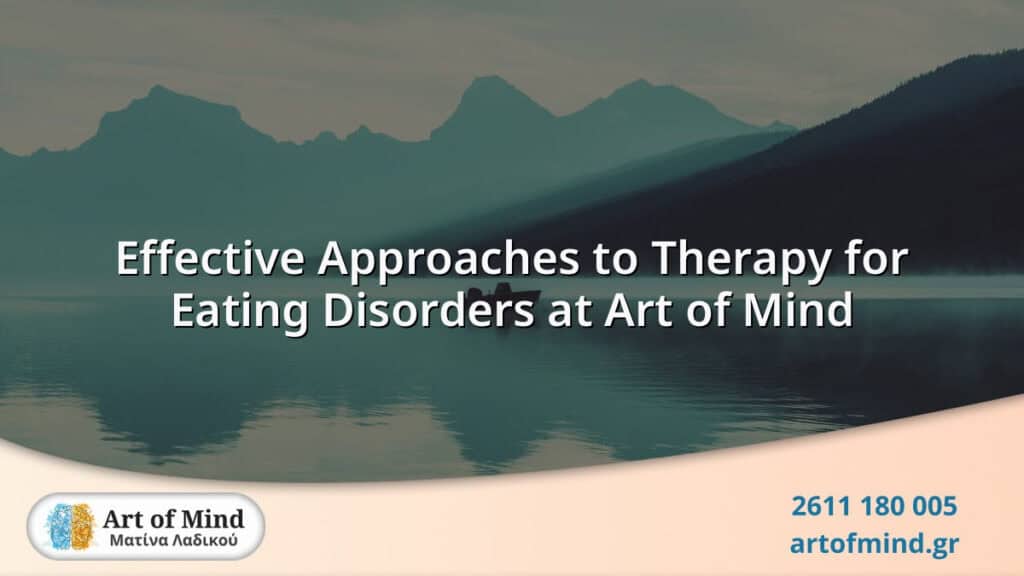 Effective Approaches to Therapy for Eating Disorders at Art of Mind

Art of Mind
Ματίνα Λαδικού

2611 180 005
artofmind.gr